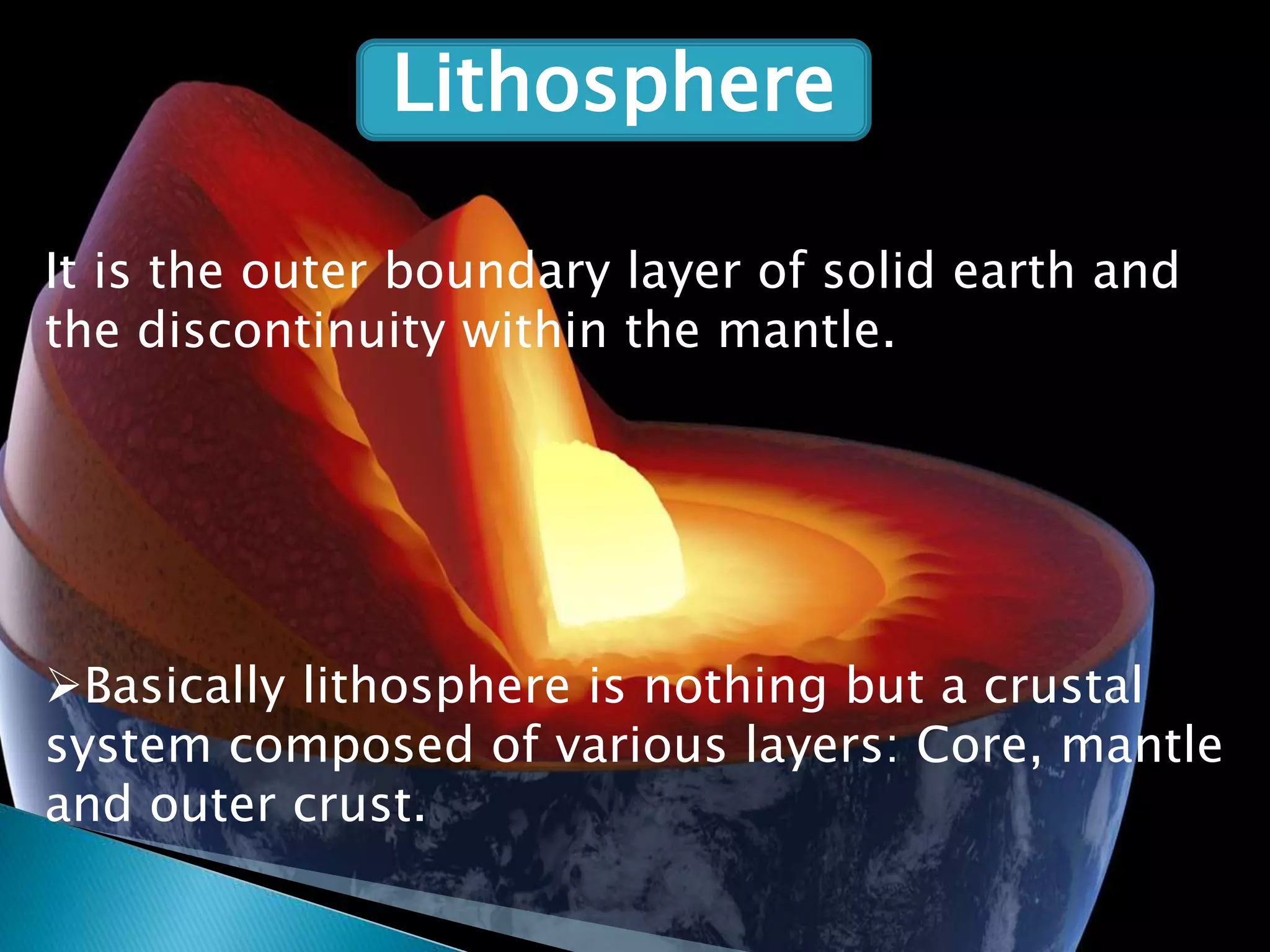 Lithosphere

It is the outer boundary layer of solid earth and the discontinuity within the mantle.

➢Basically lithosphere is nothing but a crustal system composed of various layers: Core, mantle and outer crust.